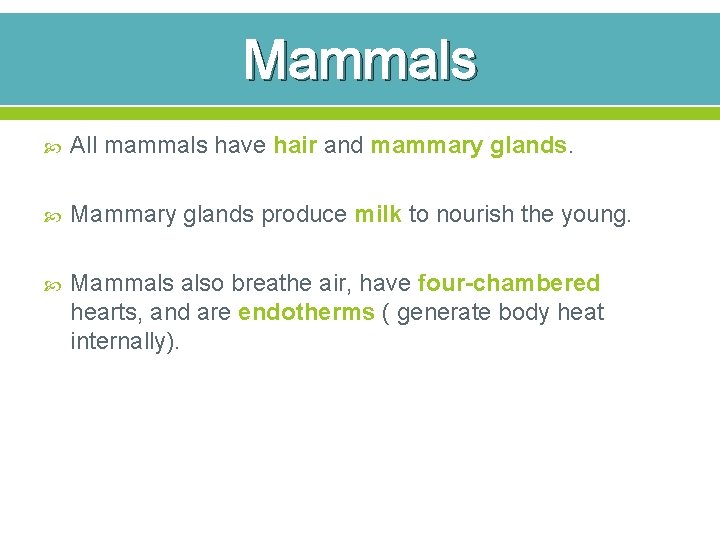 Mammals

All mammals have hair and mammary glands.

Mammary glands produce milk to nourish the young.

Mammals also breathe air, have four-chambered hearts, and are endotherms ( generate body heat internally).